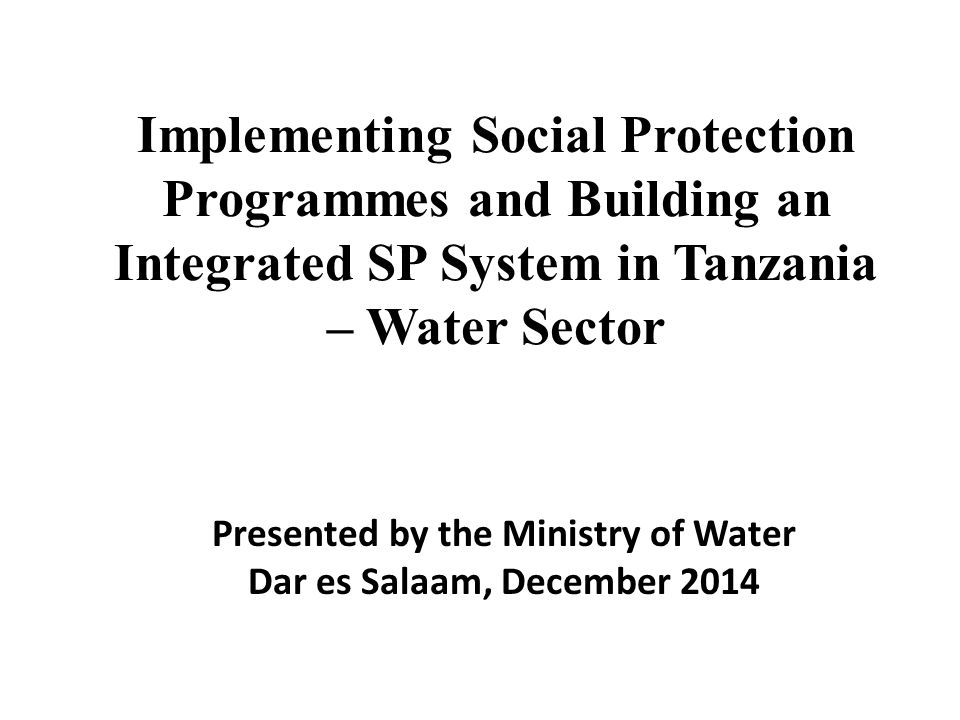 Implementing Social Protection Programmes and Building an Integrated SP System in Tanzania – Water Sector

Presented by the Ministry of Water
Dar es Salaam, December 2014